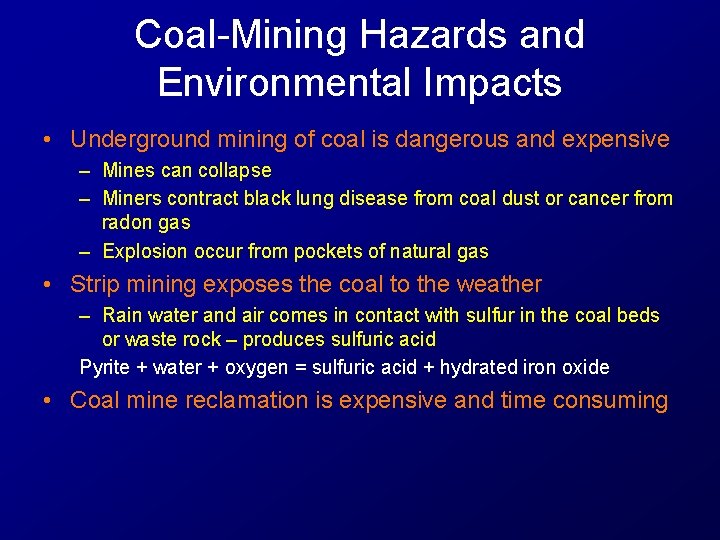 Coal-Mining Hazards and Environmental Impacts

• Underground mining of coal is dangerous and expensive
– Mines can collapse
– Miners contract black lung disease from coal dust or cancer from radon gas
– Explosion occur from pockets of natural gas

• Strip mining exposes the coal to the weather
– Rain water and air comes in contact with sulfur in the coal beds or waste rock – produces sulfuric acid
Pyrite + water + oxygen = sulfuric acid + hydrated iron oxide

• Coal mine reclamation is expensive and time consuming